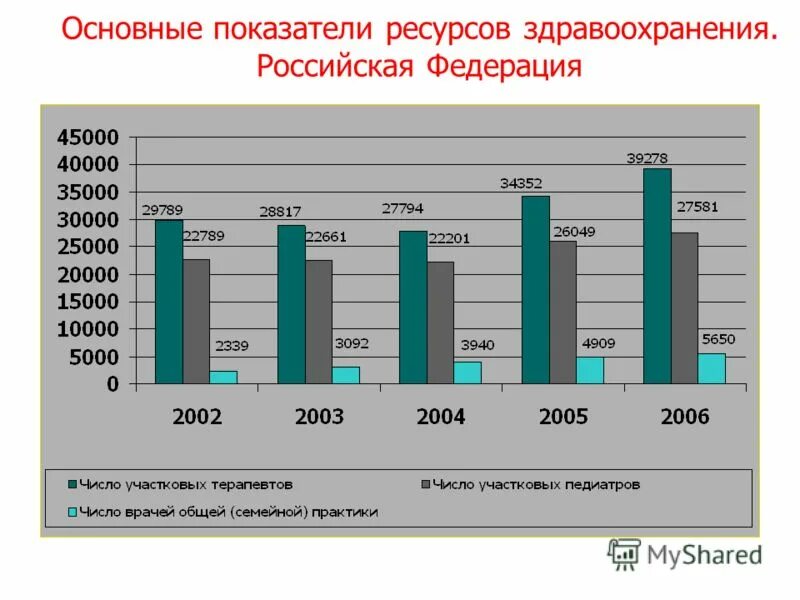 Основные показатели ресурсов здравоохранения. Российская Федерация

45000
40000
35000
30000
25000
20000
15000
10000
5000
0

29789
22789
2339
28817
22661
3092
27794
22201
3940
34352
26049
4909
39278
27581
5650

2002
2003
2004
2005
2006

Число участковых терапевтов
Число участковых педиатров
Число врачей общей (семейной) практики

MyShared